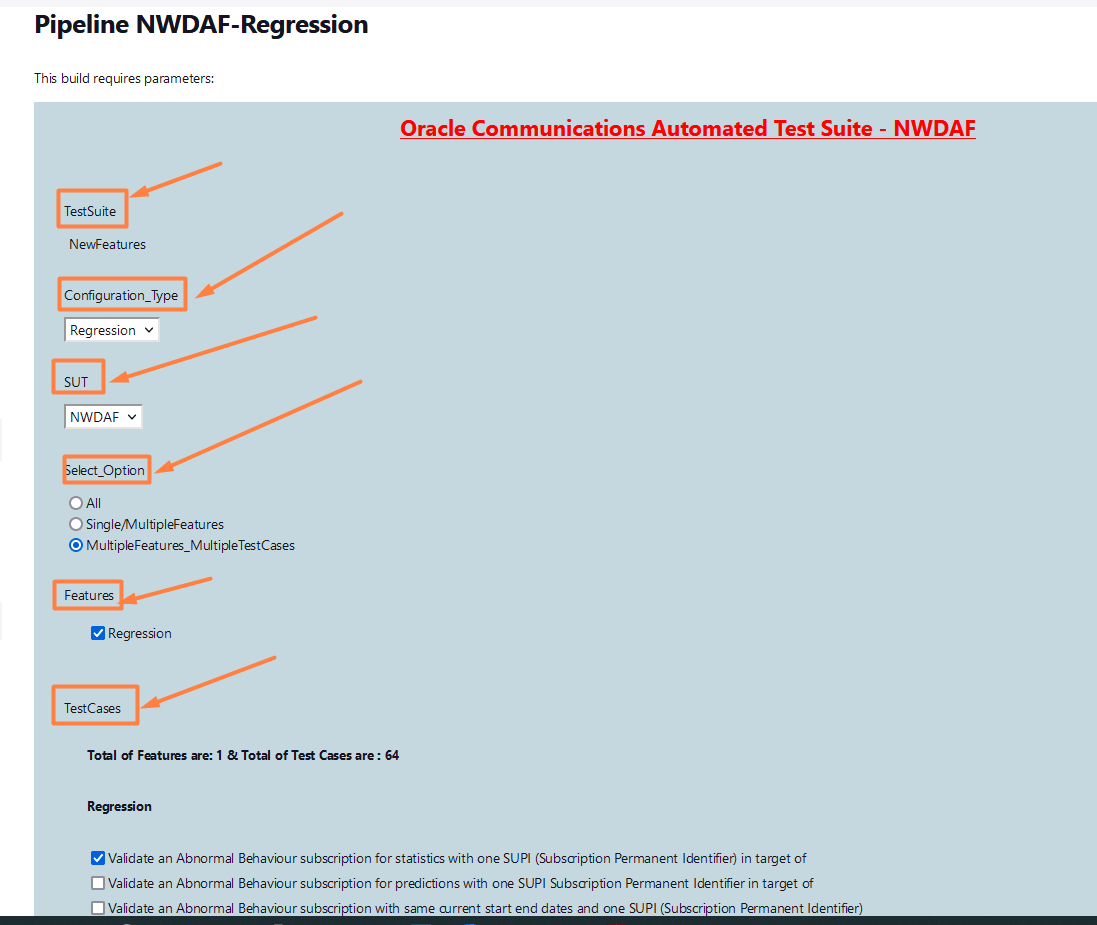 Pipeline NWDAF-Regression

This build requires parameters:

Oracle Communications Automated Test Suite - NWDAF

TestSuite

NewFeatures

Configuration_Type

Regression

SUT

NWDAF

Select_Option

All
Single/MultipleFeatures
MultipleFeatures_MultipleTestCases

Features

Regression

TestCases

Total of Features are: 1 & Total of Test Cases are : 64

Regression

Validate an Abnormal Behaviour subscription for statistics with one SUPI (Subscription Permanent Identifier) in target of
Validate an Abnormal Behaviour subscription for predictions with one SUPI Subscription Permanent Identifier in target of
Validate an Abnormal Behaviour subscription with same current start end dates and one SUPI (Subscription Permanent Identifier)